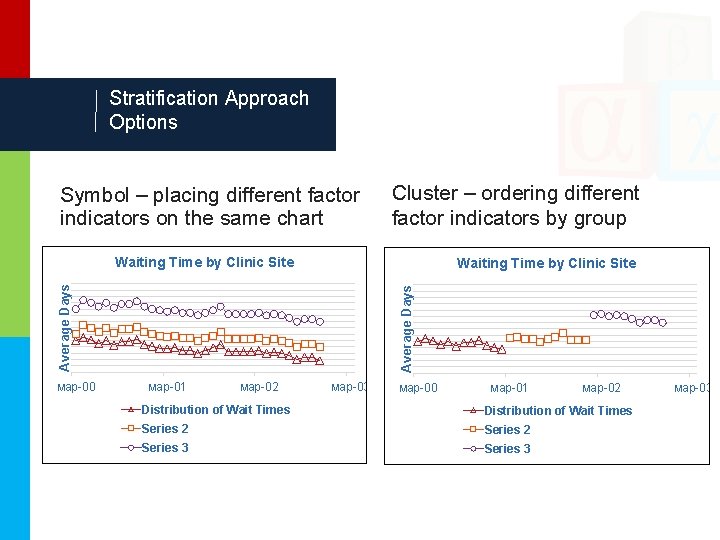 Stratification Approach Options

Symbol – placing different factor indicators on the same chart

Waiting Time by Clinic Site

Average Days

мар-00 мар-01 мар-02 мар-03

Distribution of Wait Times
Series 2
Series 3

Cluster – ordering different factor indicators by group

Waiting Time by Clinic Site

Average Days

мар-00 мар-01 мар-02 мар-03

Distribution of Wait Times
Series 2
Series 3